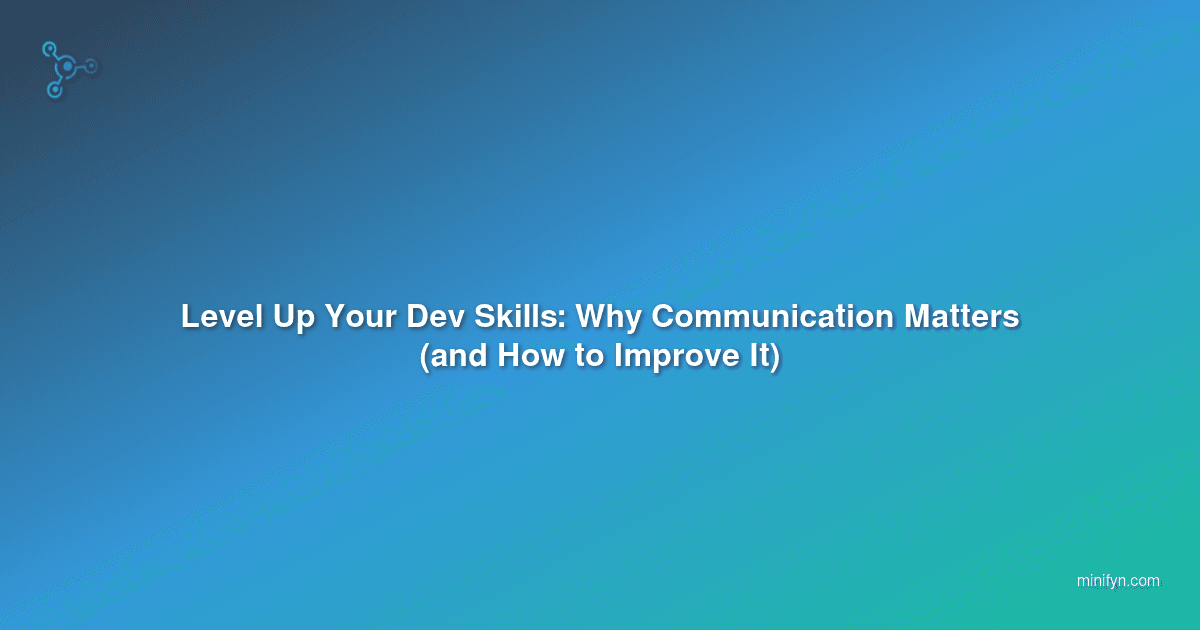 Level Up Your Dev Skills: Why Communication Matters (and How to Improve It)

minifyn.com